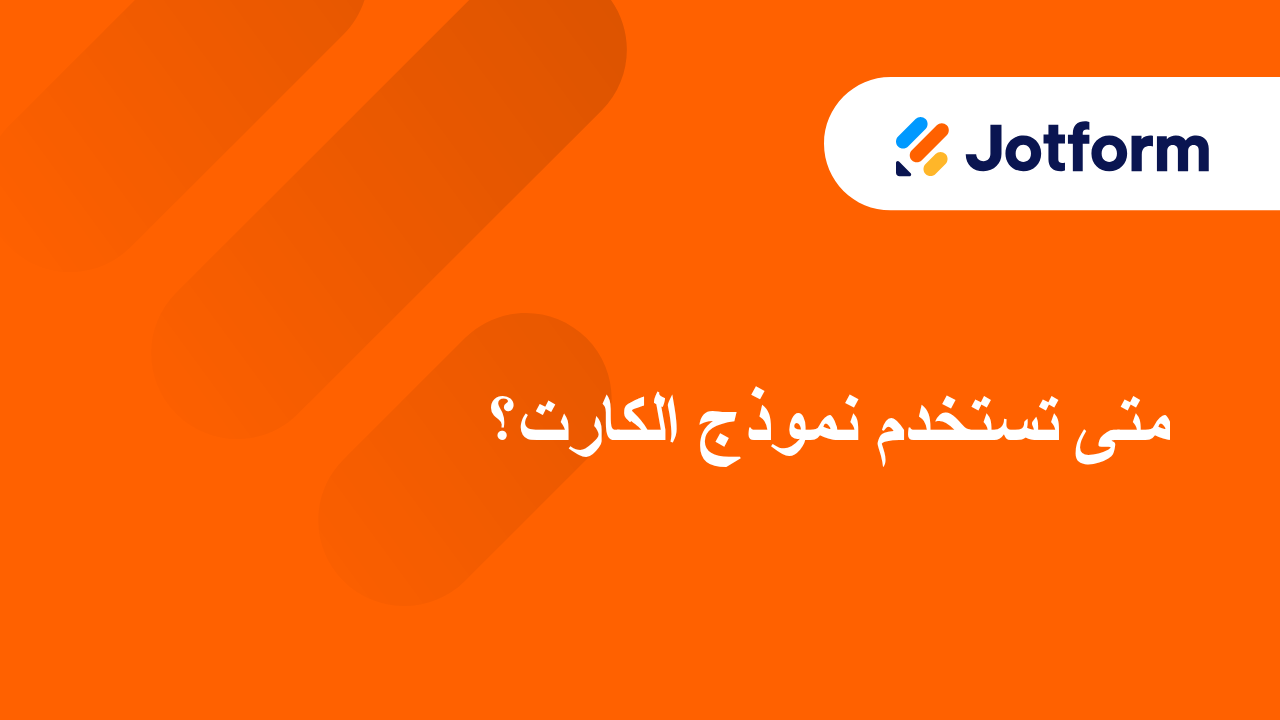 Jotform

متى تستخدم نموذج الكارت؟